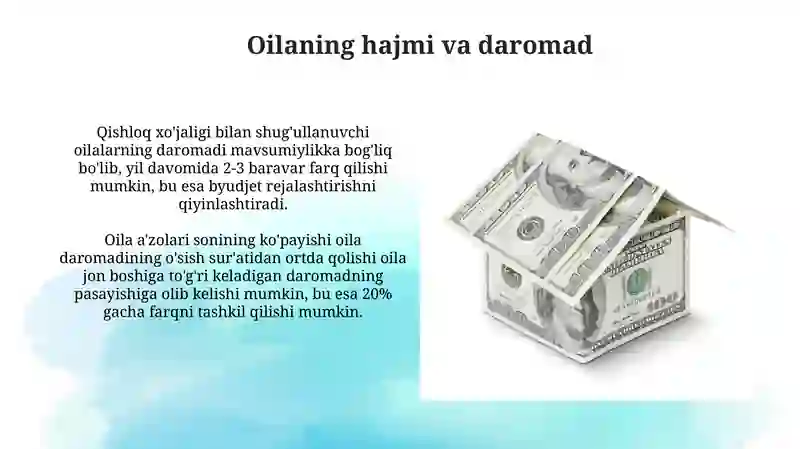 Oilaning hajmi va daromad

Qishloq xo'jaligi bilan shug'ullanuvchi oilalarning daromadi mavsumiylikka bog'liq bo'lib, yil davomida 2-3 baravar farq qilishi mumkin, bu esa byudjet rejalashtirishni qiyinlashtiradi.

Oila a'zolari sonining ko'payishi oila daromadining o'sish sur'atidan ortda qolishi oila jon boshiga to'g'ri keladigan daromadning pasayishiga olib kelishi mumkin, bu esa 20% gacha farqni tashkil qilishi mumkin.